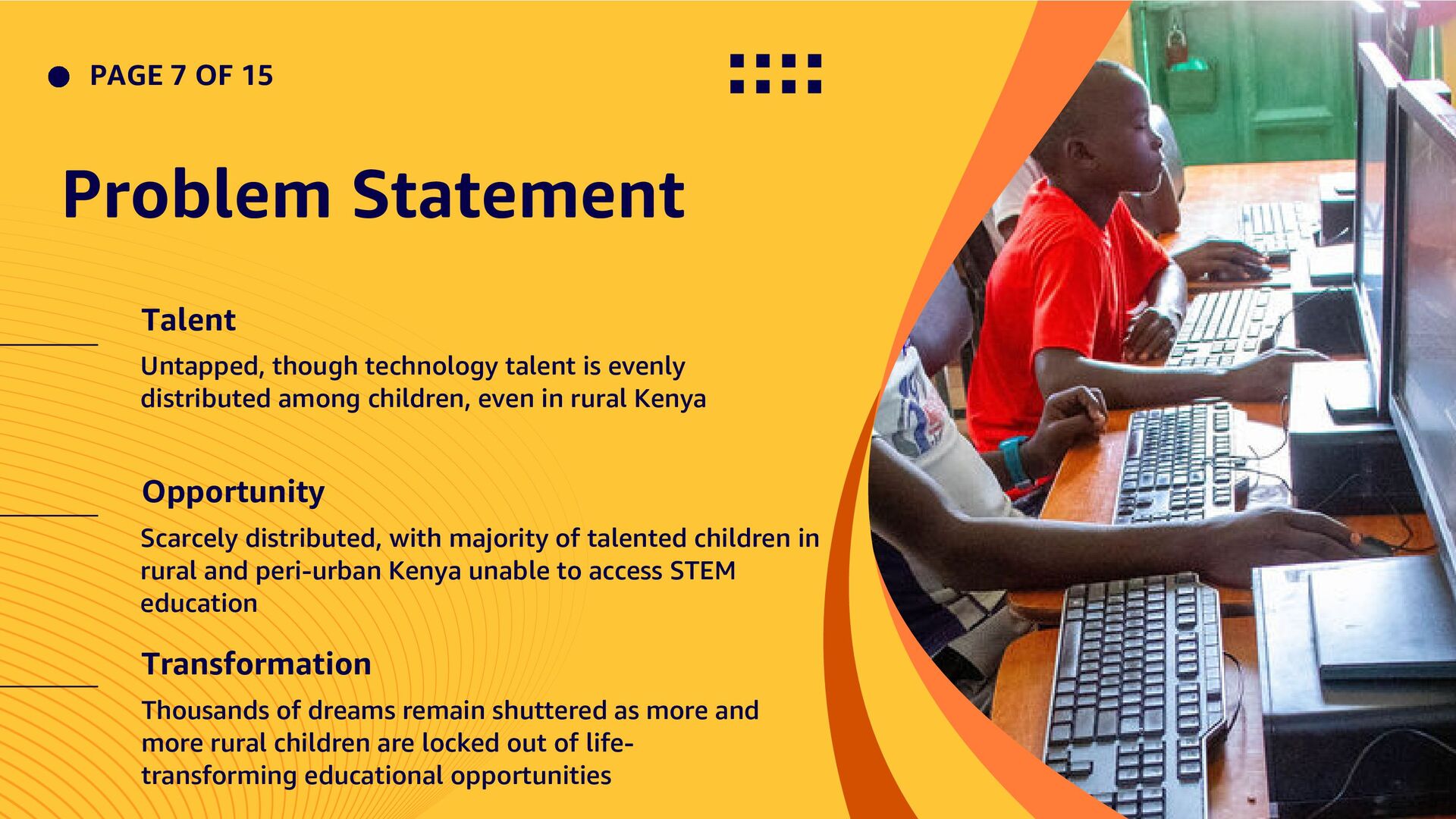 PAGE 7 OF 15

Problem Statement

Talent

Untapped, though technology talent is evenly distributed among children, even in rural Kenya

Opportunity

Scarcely distributed, with majority of talented children in rural and peri-urban Kenya unable to access STEM education

Transformation

Thousands of dreams remain shuttered as more and more rural children are locked out of life-transforming educational opportunities